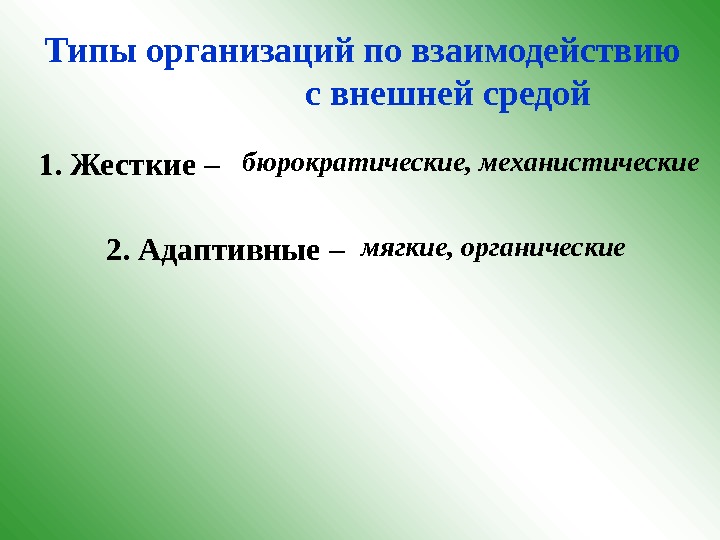 Типы организаций по взаимодействию с внешней средой

1. Жесткие – бюрократические, механистические

2. Адаптивные – мягкие, органические